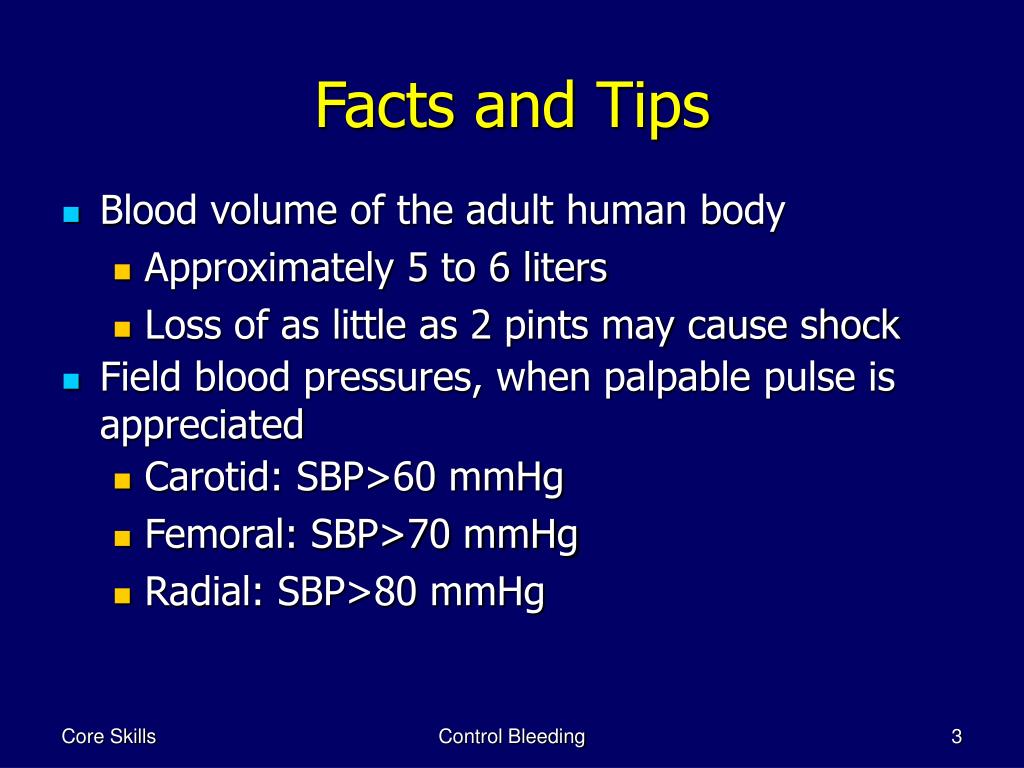 Facts and Tips

- Blood volume of the adult human body
  - Approximately 5 to 6 liters
  - Loss of as little as 2 pints may cause shock
- Field blood pressures, when palpable pulse is appreciated
  - Carotid: SBP>60 mmHg
  - Femoral: SBP>70 mmHg
  - Radial: SBP>80 mmHg

Core Skills

Control Bleeding

3